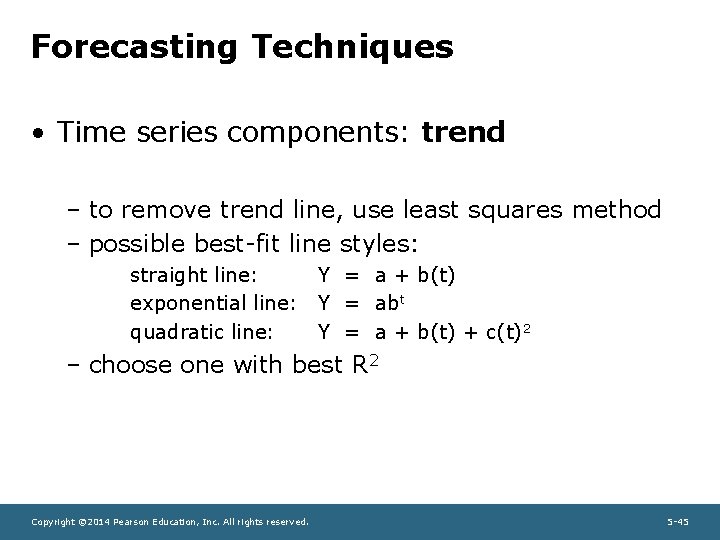 Forecasting Techniques

• Time series components: trend

– to remove trend line, use least squares method
– possible best-fit line styles:

straight line: $Y = a + b(t)$
exponential line: $Y = ab^t$
quadratic line: $Y = a + b(t) + c(t)^2$

– choose one with best $R^2$

Copyright ©2014 Pearson Education, Inc. All rights reserved.

5-45